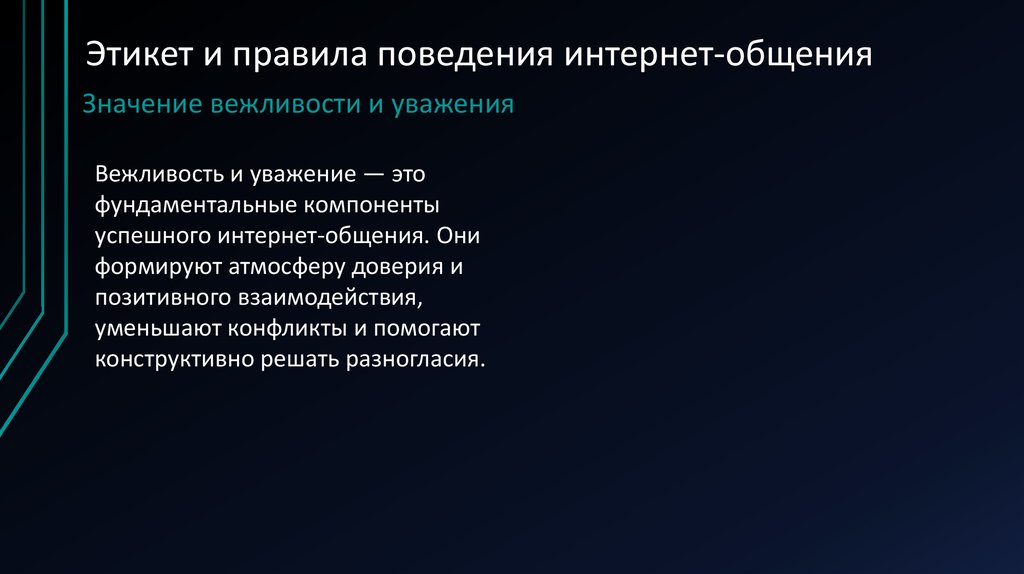 Этикет и правила поведения интернет-общения

Значение вежливости и уважения

Вежливость и уважение — это фундаментальные компоненты успешного интернет-общения. Они формируют атмосферу доверия и позитивного взаимодействия, уменьшают конфликты и помогают конструктивно решать разногласия.